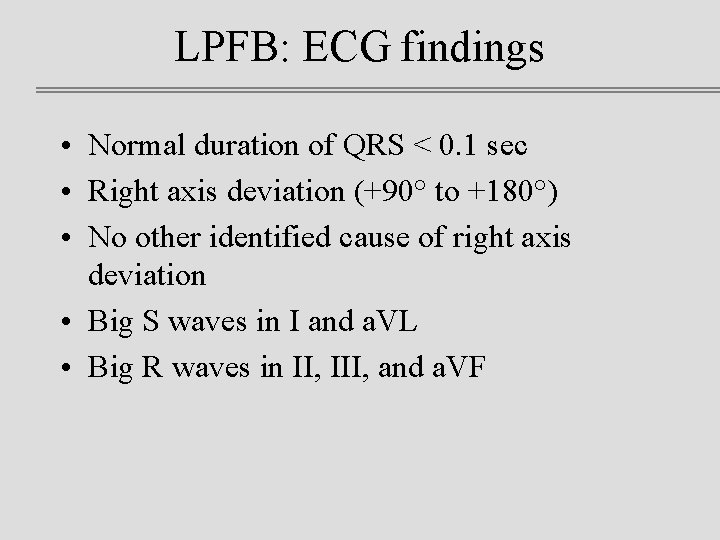 LPFB: ECG findings

• Normal duration of QRS < 0.1 sec
• Right axis deviation (+90° to +180°)
• No other identified cause of right axis deviation
• Big S waves in I and aVL
• Big R waves in II, III, and aVF